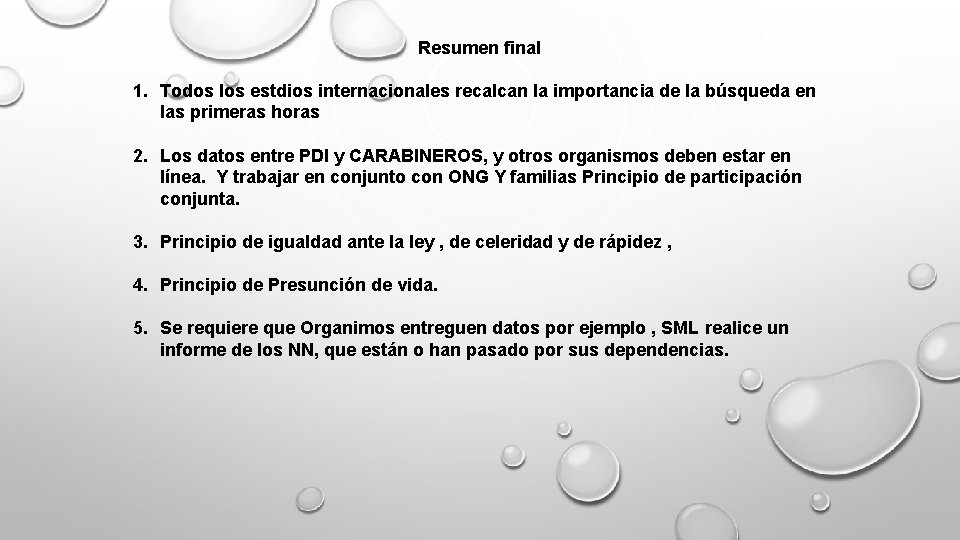 Resumen final

1. Todos los estdios internacionales recalcan la importancia de la búsqueda en las primeras horas

2. Los datos entre PDI y CARABINEROS, y otros organismos deben estar en línea. Y trabajar en conjunto con ONG Y familias Principio de participación conjunta.

3. Principio de igualdad ante la ley , de celeridad y de rápidez ,

4. Principio de Presunción de vida.

5. Se requiere que Organimos entreguen datos por ejemplo , SML realice un informe de los NN, que están o han pasado por sus dependencias.